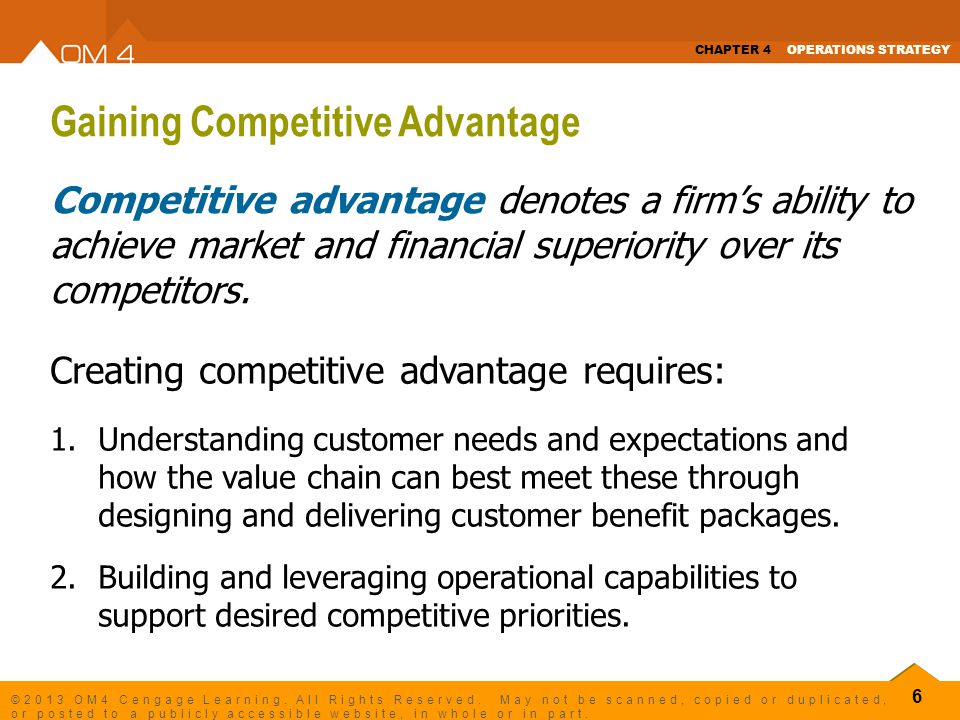 OM 4

CHAPTER 4 OPERATIONS STRATEGY

Gaining Competitive Advantage

Competitive advantage denotes a firm's ability to achieve market and financial superiority over its competitors.

Creating competitive advantage requires:

1. Understanding customer needs and expectations and how the value chain can best meet these through designing and delivering customer benefit packages.

2. Building and leveraging operational capabilities to support desired competitive priorities.

©2013 OM4 Cengage Learning. All Rights Reserved. May not be scanned, copied or duplicated, or posted to a publicly accessible website, in whole or in part.

6